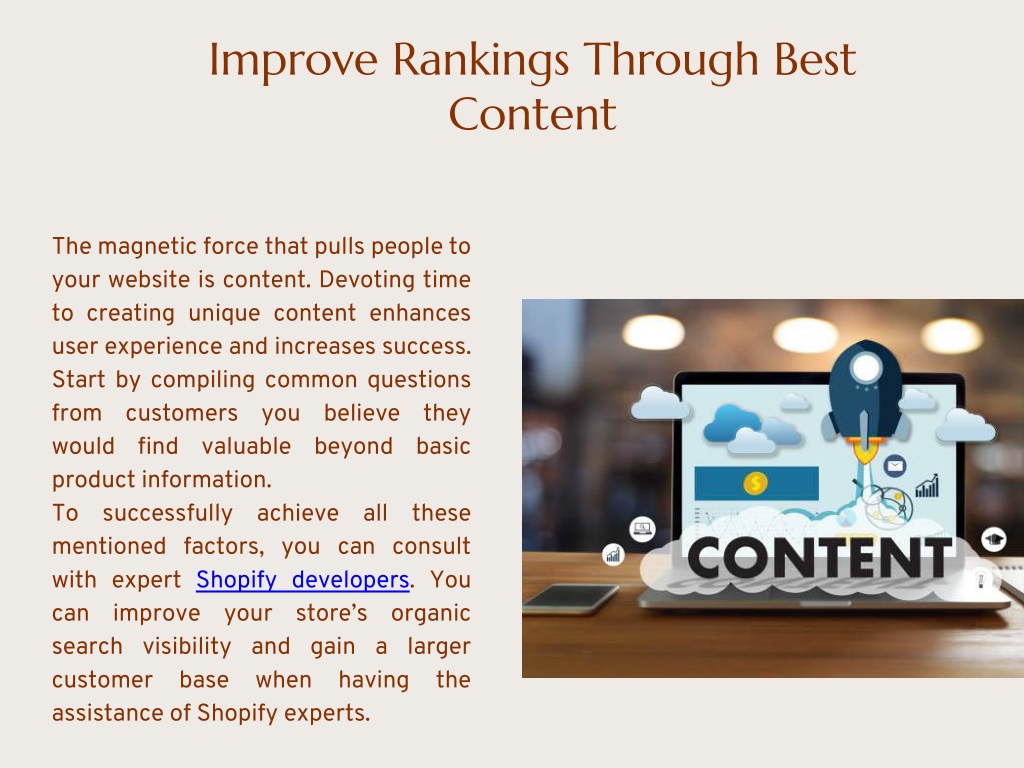 Improve Rankings Through Best Content

The magnetic force that pulls people to your website is content. Devoting time to creating unique content enhances user experience and increases success. Start by compiling common questions from customers you believe they would find valuable beyond basic product information.
To successfully achieve all these mentioned factors, you can consult with expert Shopify developers. You can improve your store's organic search visibility and gain a larger customer base when having the assistance of Shopify experts.

CONTENT